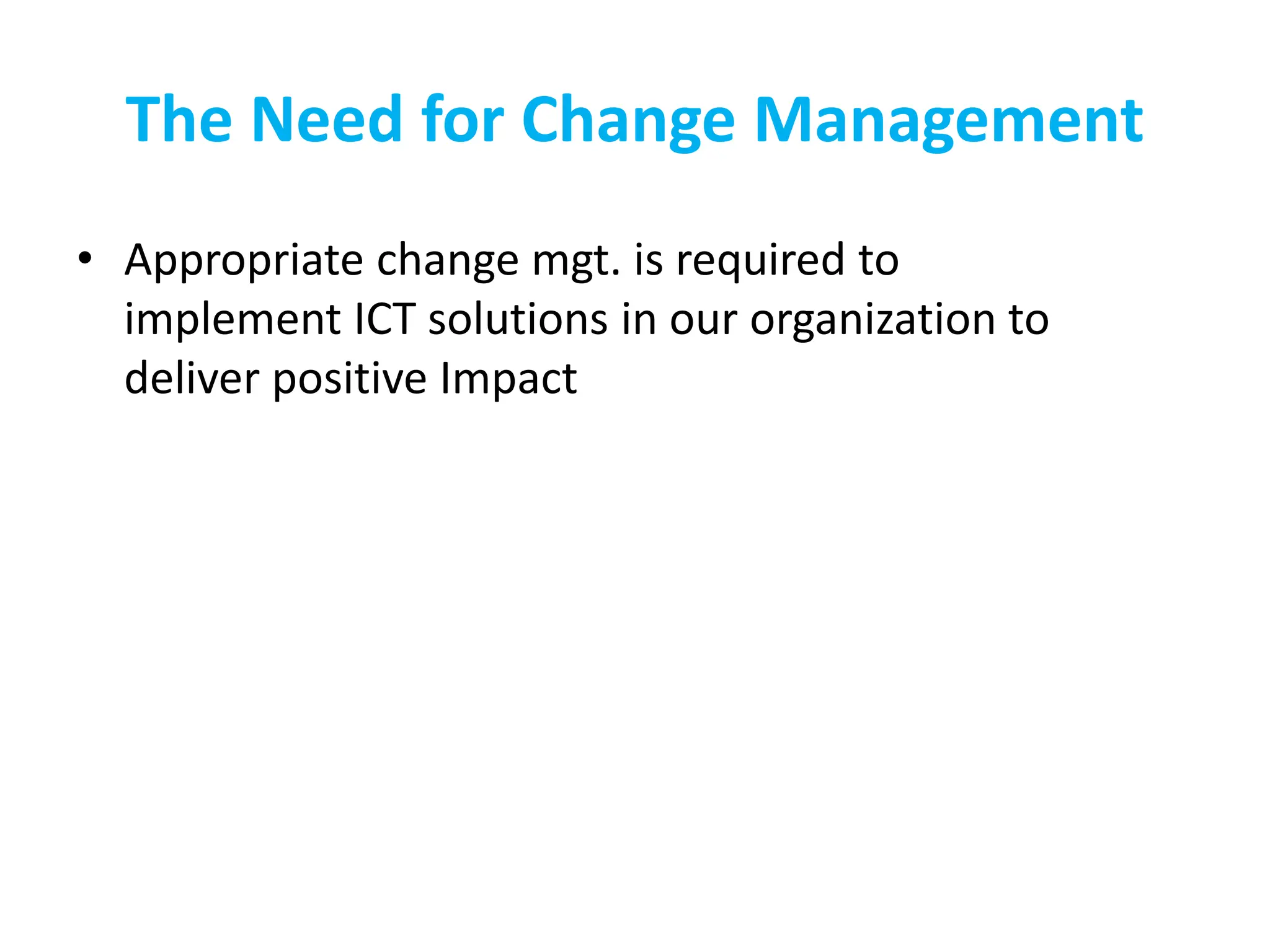 The Need for Change Management

• Appropriate change mgt. is required to implement ICT solutions in our organization to deliver positive Impact